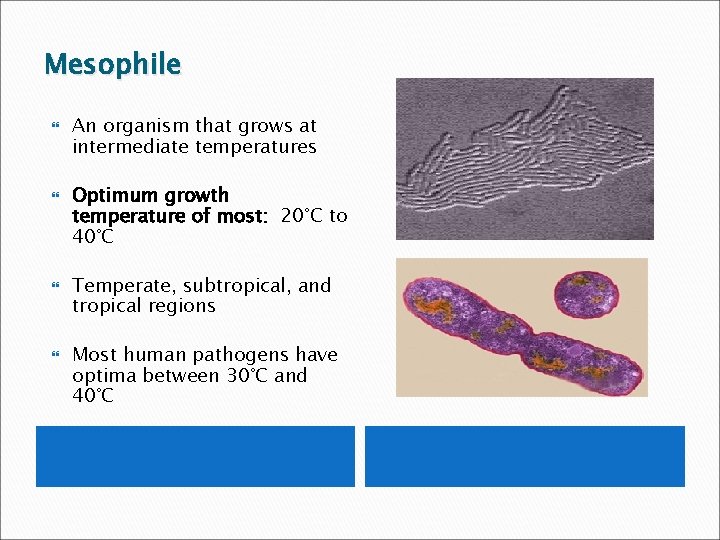 Mesophile

An organism that grows at intermediate temperatures

Optimum growth temperature of most: 20°C to 40°C

Temperate, subtropical, and tropical regions

Most human pathogens have optima between 30°C and 40°C